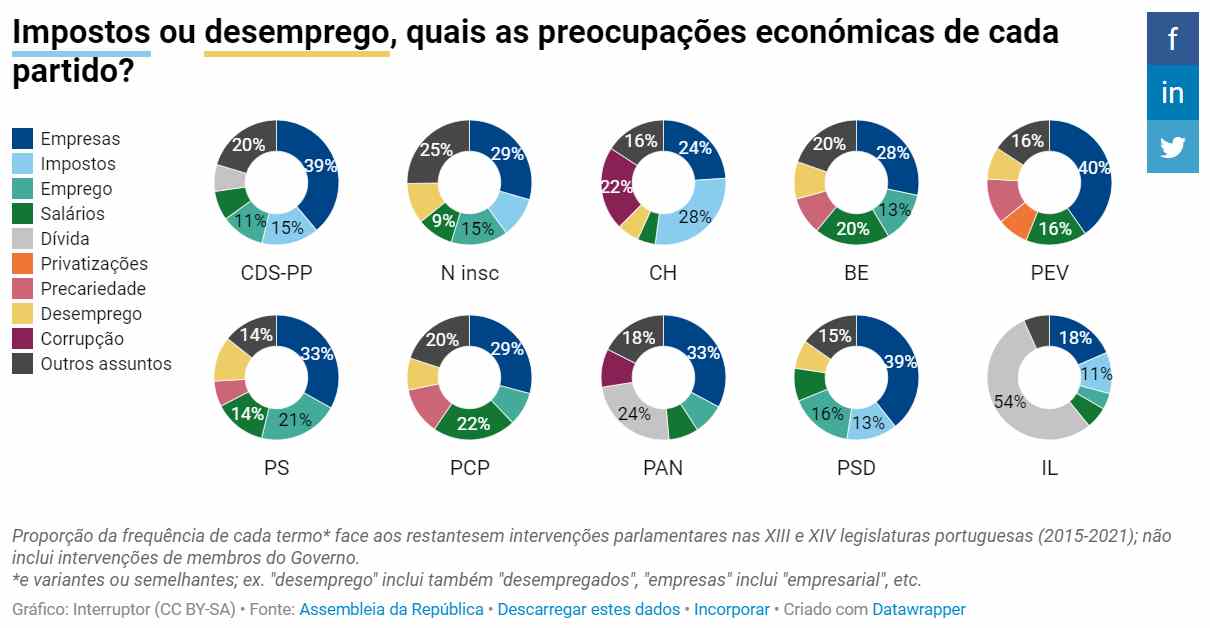 Impostos ou desemprego, quais as preocupações económicas de cada partido?

f
in

Empresas
Impostos
Emprego
Salários
Dívida
Privatizações
Precariedade
Desemprego
Corrupção
Outros assuntos

20% 39% 11% 15%
CDS-PP

25% 29% 9% 15%
N insc

16% 24% 22% 28%
CH

20% 28% 13% 20%
BE

16% 40% 16%
PEV

14% 33% 14% 21%
PS

20% 29% 22%
PCP

18% 33% 24%
PAN

15% 39% 16% 13%
PSD

18% 11% 54%
IL

Proporção da frequência de cada termo* face aos restantesem intervenções parlamentares nas XIII e XIV legislaturas portuguesas (2015-2021); não inclui intervenções de membros do Governo.
*e variantes ou semelhantes; ex. "desemprego" inclui também "desempregados", "empresas" inclui "empresarial", etc.
Gráfico: Interruptor (CC BY-SA) • Fonte: Assembleia da República • Descarregar estes dados • Incorporar • Criado com Datawrapper